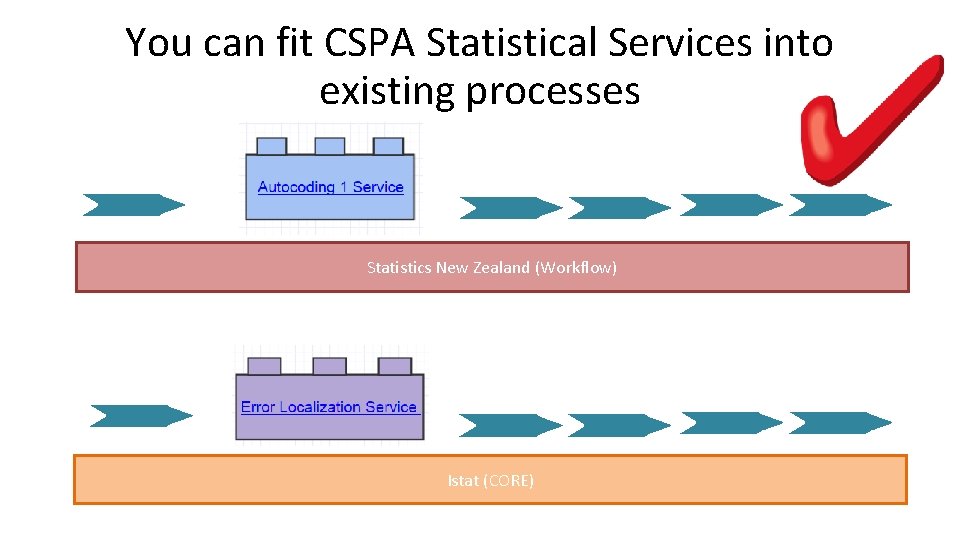 You can fit CSPA Statistical Services into existing processes

Autocoding 1 Service

Statistics New Zealand (Workflow)

Error Localization Service

Istat (CORE)